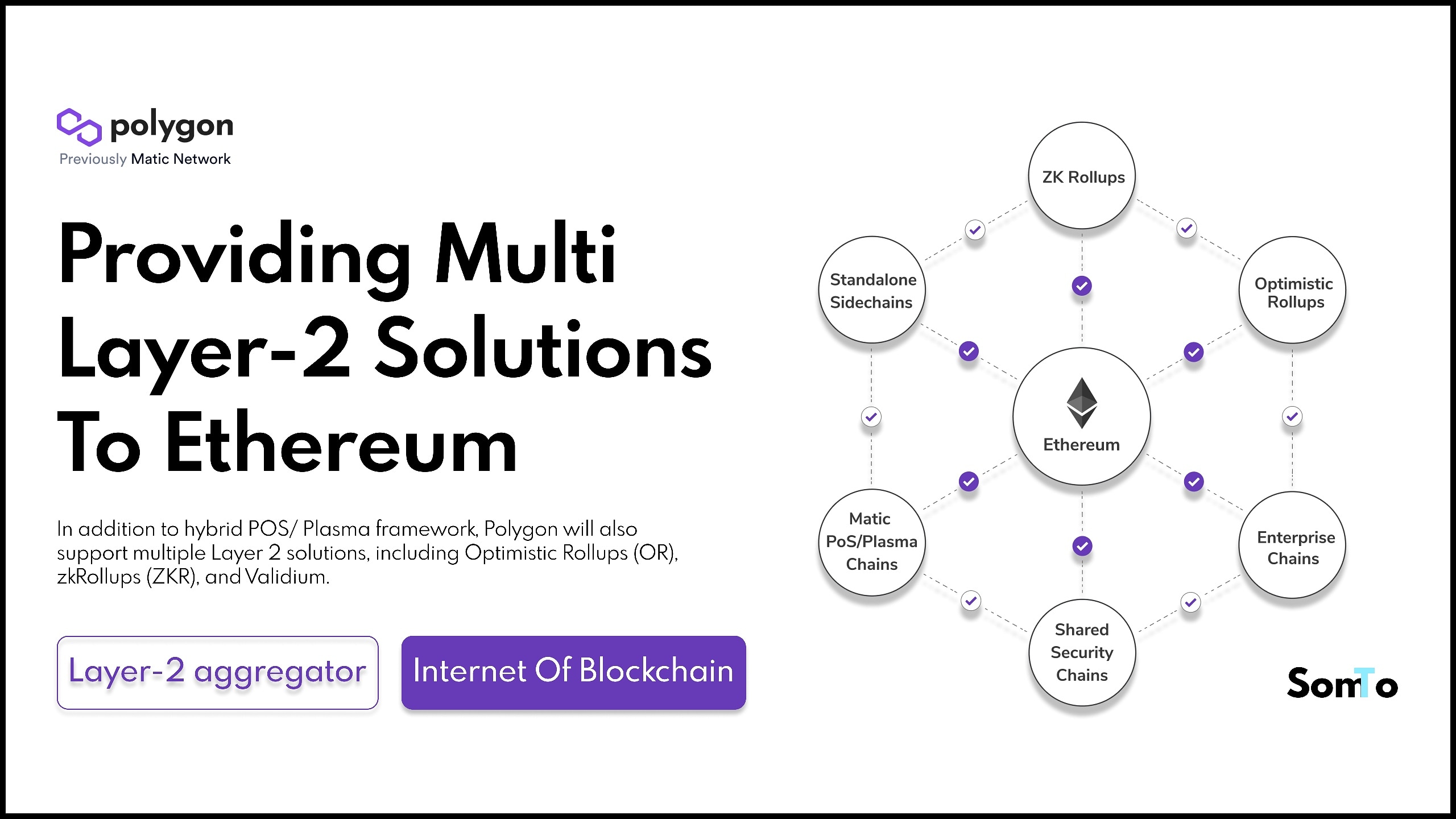 polygon
Previously Matic Network

Providing Multi Layer-2 Solutions To Ethereum

In addition to hybrid POS/ Plasma framework, Polygon will also support multiple Layer 2 solutions, including Optimistic Rollups (OR), zkRollups (ZKR), and Validium.

Layer-2 aggregator

Internet Of Blockchain

ZK Rollups

Standalone Sidechains

Optimistic Rollups

Ethereum

Matic PoS/Plasma Chains

Enterprise Chains

Shared Security Chains

SomTo